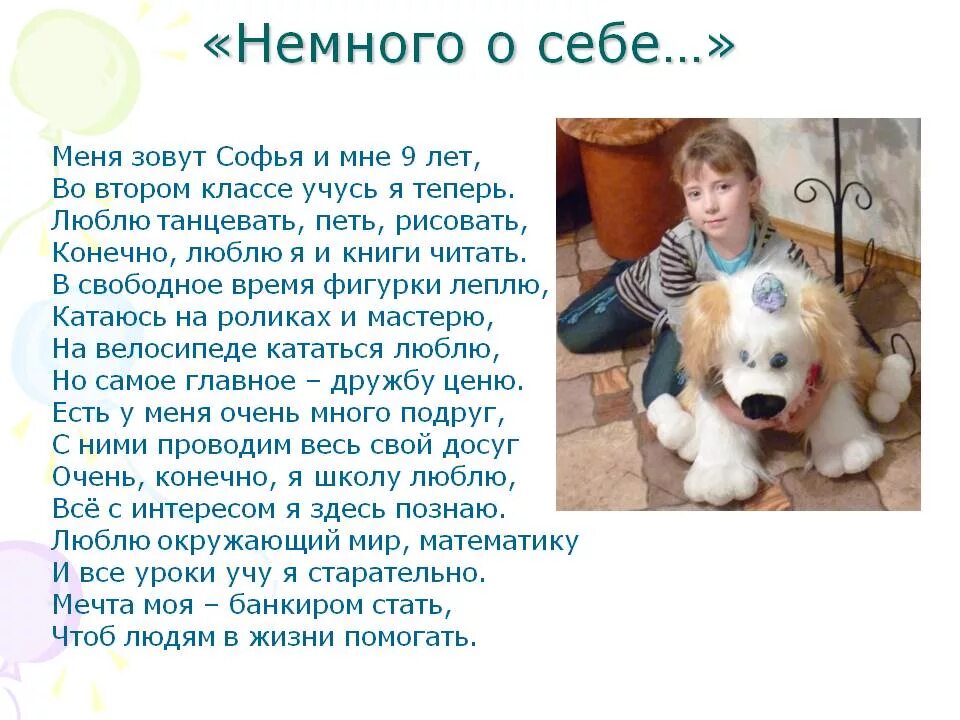 «Немного о себе…»

Меня зовут Софья и мне 9 лет,
Во втором классе учусь я теперь.
Люблю танцевать, петь, рисовать,
Конечно, люблю я и книги читать.
В свободное время фигурки леплю,
Катаюсь на роликах и мастерю,
На велосипеде кататься люблю,
Но самое главное – дружбу ценю.
Есть у меня очень много подруг,
С ними проводим весь свой досуг
Очень, конечно, я школу люблю,
Всё с интересом я здесь познаю.
Люблю окружающий мир, математику
И все уроки учу я старательно.
Мечта моя – банкиром стать,
Чтоб людям в жизни помогать.